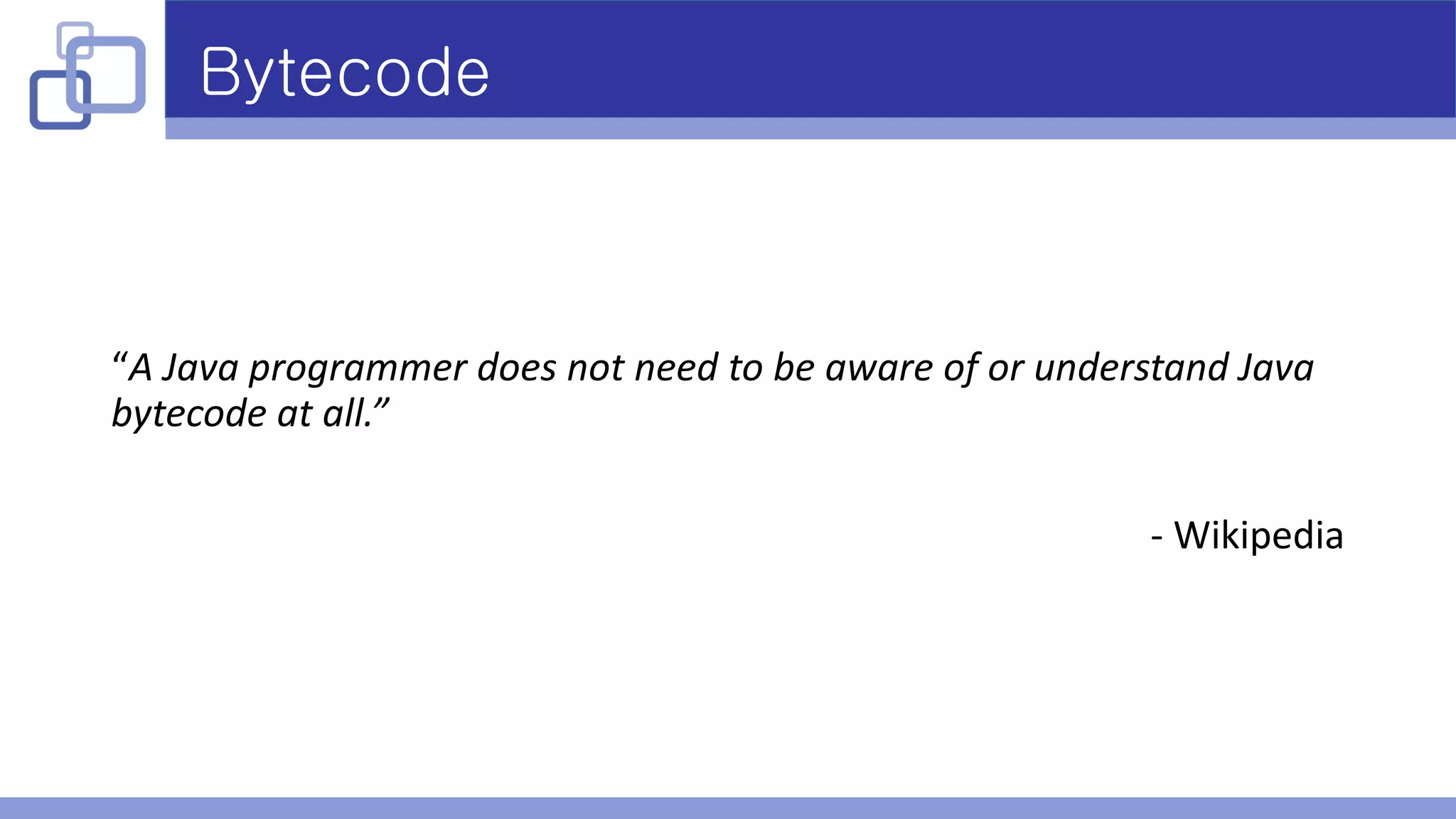 Bytecode

“A Java programmer does not need to be aware of or understand Java bytecode at all.”

- Wikipedia